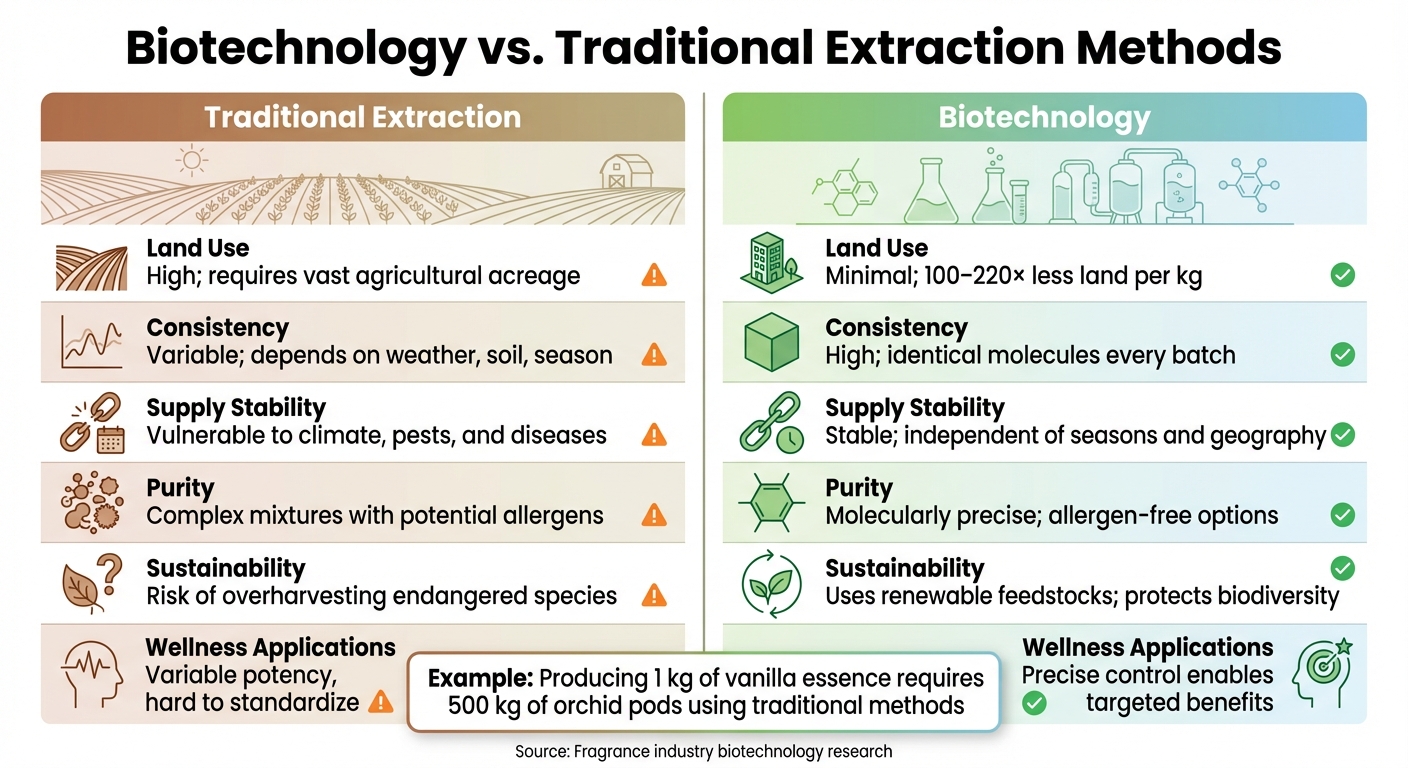 Biotechnology vs. Traditional Extraction Methods

Traditional Extraction

Land Use
High; requires vast agricultural acreage

Consistency
Variable; depends on weather, soil, season

Supply Stability
Vulnerable to climate, pests, and diseases

Purity
Complex mixtures with potential allergens

Sustainability
Risk of overharvesting endangered species

Wellness Applications
Variable potency, hard to standardize

Biotechnology

Land Use
Minimal; 100–220× less land per kg

Consistency
High; identical molecules every batch

Supply Stability
Stable; independent of seasons and geography

Purity
Molecularly precise; allergen-free options

Sustainability
Uses renewable feedstocks; protects biodiversity

Wellness Applications
Precise control enables targeted benefits

Example: Producing 1 kg of vanilla essence requires 500 kg of orchid pods using traditional methods

Source: Fragrance industry biotechnology research